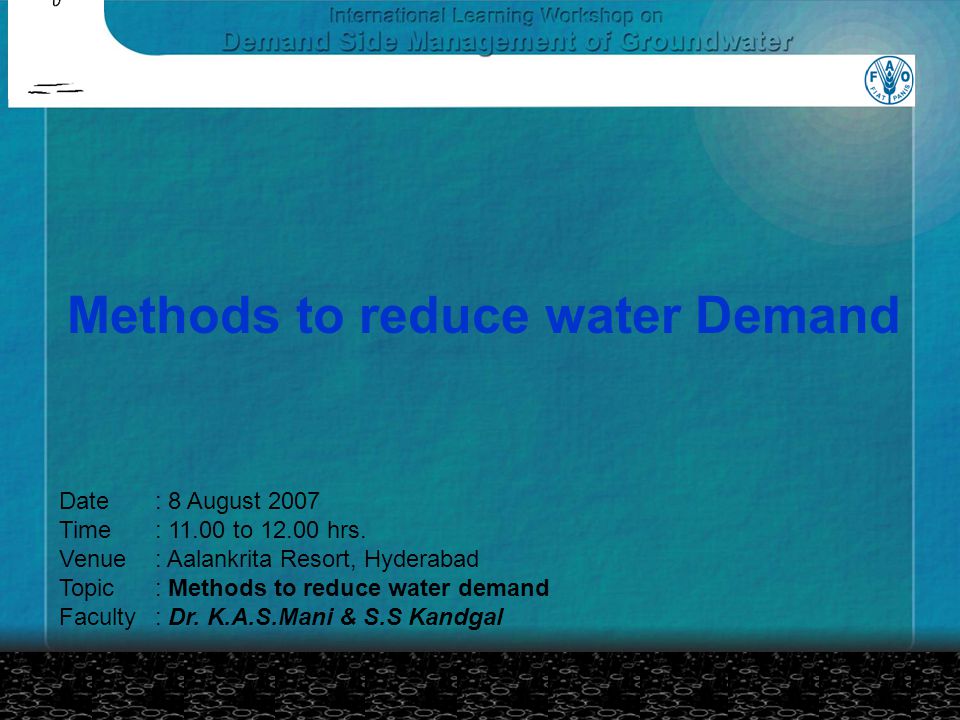 International Learning Workshop on
Demand Side Management of Groundwater

FAO
FIAT PANIS

Methods to reduce water Demand

Date : 8 August 2007
Time : 11.00 to 12.00 hrs.
Venue : Aalankrita Resort, Hyderabad
Topic : Methods to reduce water demand
Faculty : Dr. K.A.S.Mani & S.S Kandgal